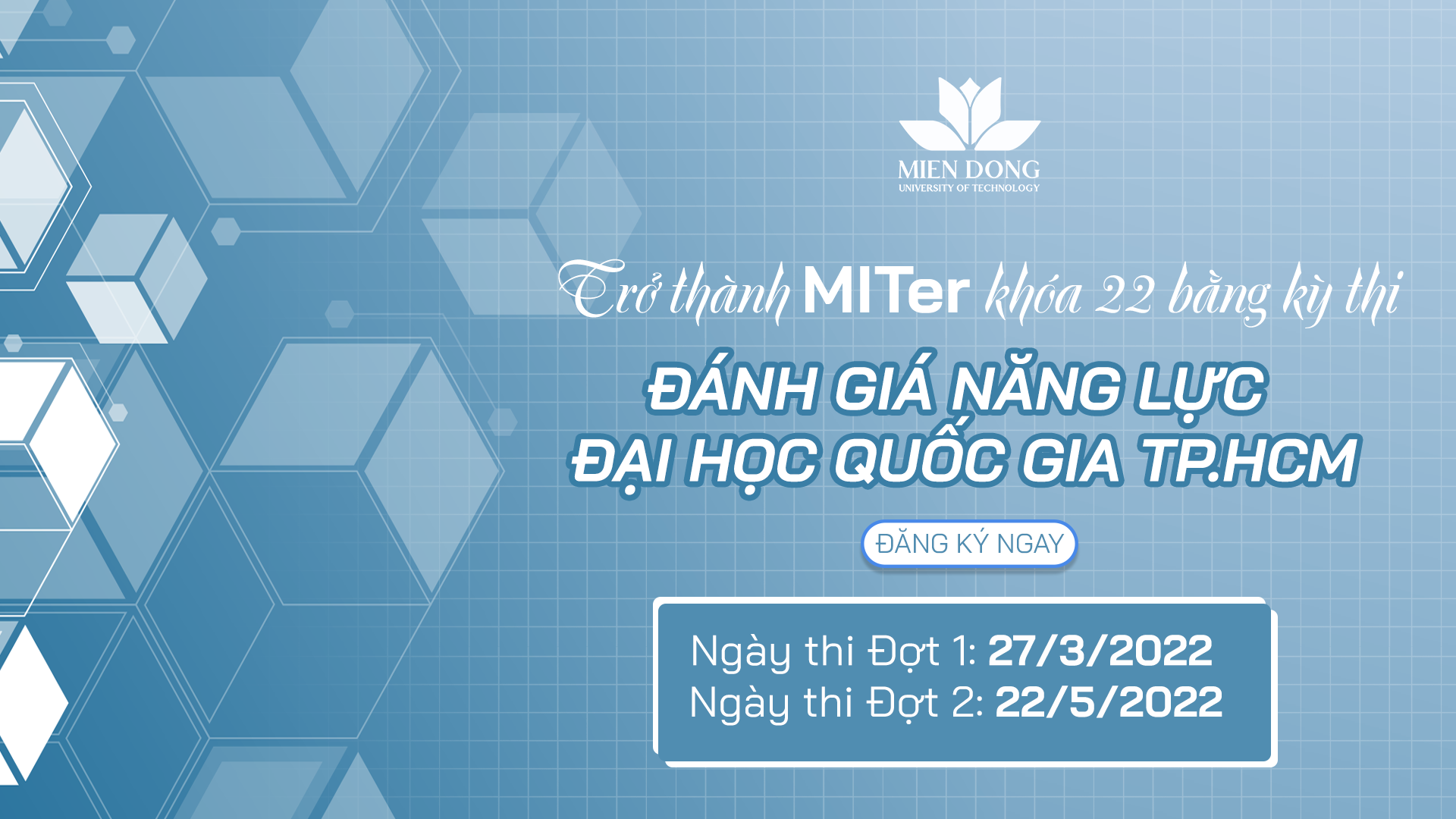 MIEN DONG
UNIVERSITY OF TECHNOLOGY

Trở thành MITer khóa 22 bằng kỳ thi

ĐÁNH GIÁ NĂNG LỰC
ĐẠI HỌC QUỐC GIA TP.HCM

ĐĂNG KÝ NGAY

Ngày thi Đợt 1: 27/3/2022
Ngày thi Đợt 2: 22/5/2022